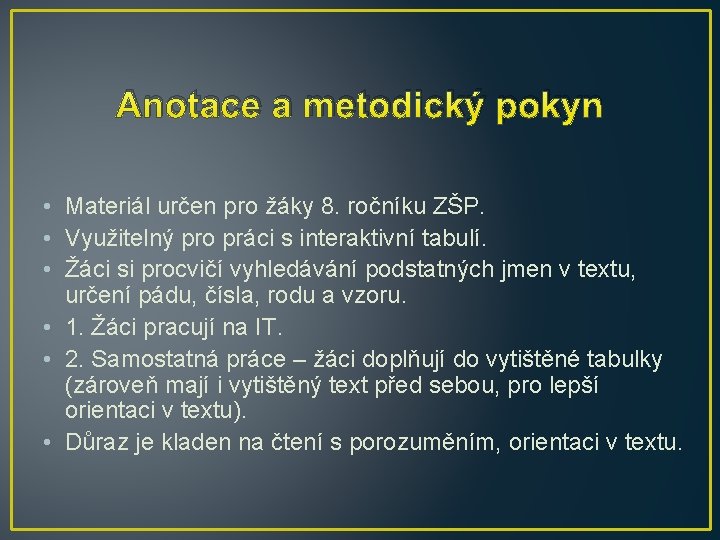 Anotace a metodický pokyn

• Materiál určen pro žáky 8. ročníku ZŠP.
• Využitelný pro práci s interaktivní tabulí.
• Žáci si procvičí vyhledávání podstatných jmen v textu, určení pádu, čísla, rodu a vzoru.
• 1. Žáci pracují na IT.
• 2. Samostatná práce – žáci doplňují do vytištěné tabulky (zároveň mají i vytištěný text před sebou, pro lepší orientaci v textu).
• Důraz je kladen na čtení s porozuměním, orientaci v textu.